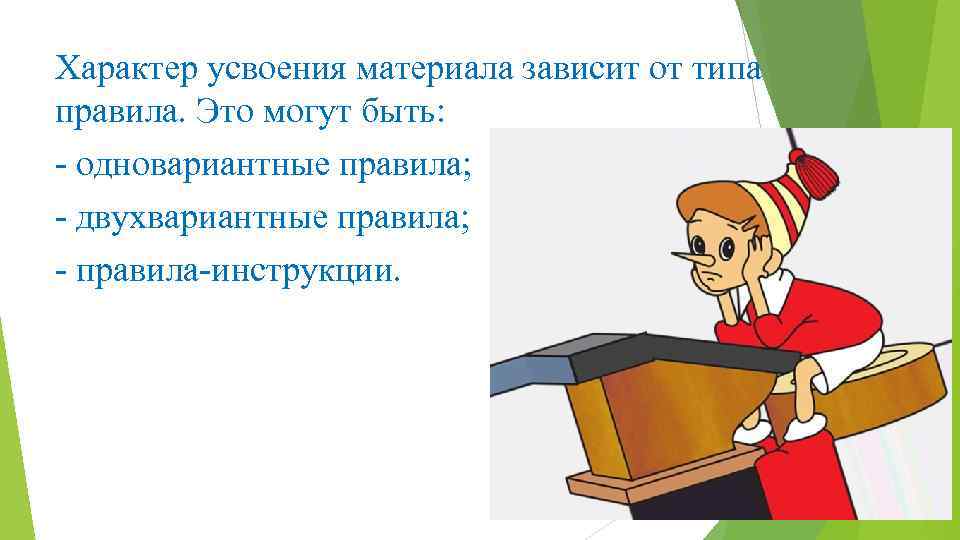 Характер усвоения материала зависит от типа правила. Это могут быть:

- одновариантные правила;

- двухвариантные правила;

- правила-инструкции.